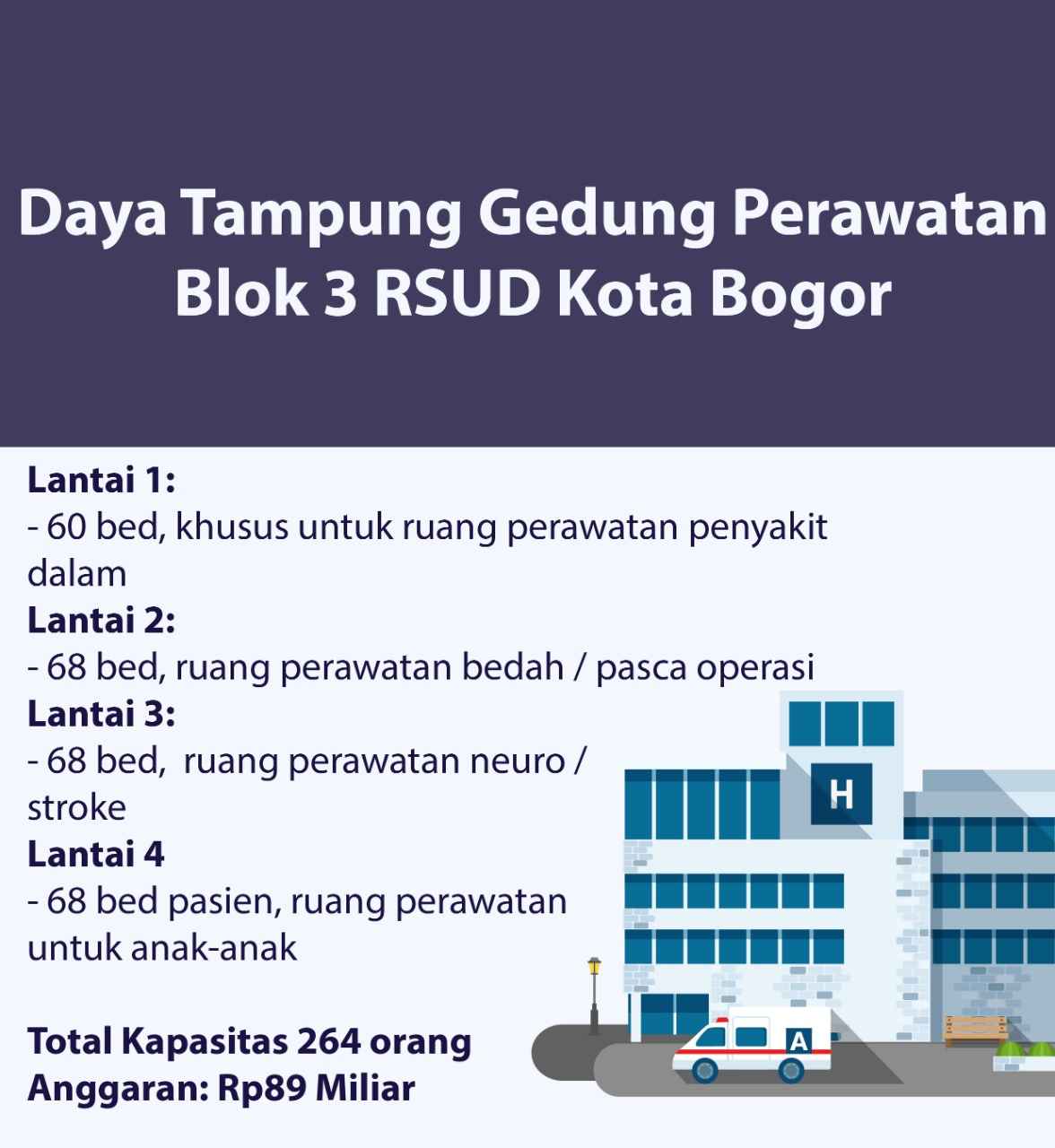 Daya Tampung Gedung Perawatan Blok 3 RSUD Kota Bogor

Lantai 1:
- 60 bed, khusus untuk ruang perawatan penyakit dalam
Lantai 2:
- 68 bed, ruang perawatan bedah / pasca operasi
Lantai 3:
- 68 bed, ruang perawatan neuro / stroke
Lantai 4
- 68 bed pasien, ruang perawatan untuk anak-anak

Total Kapasitas 264 orang
Anggaran: Rp89 Miliar

H

A